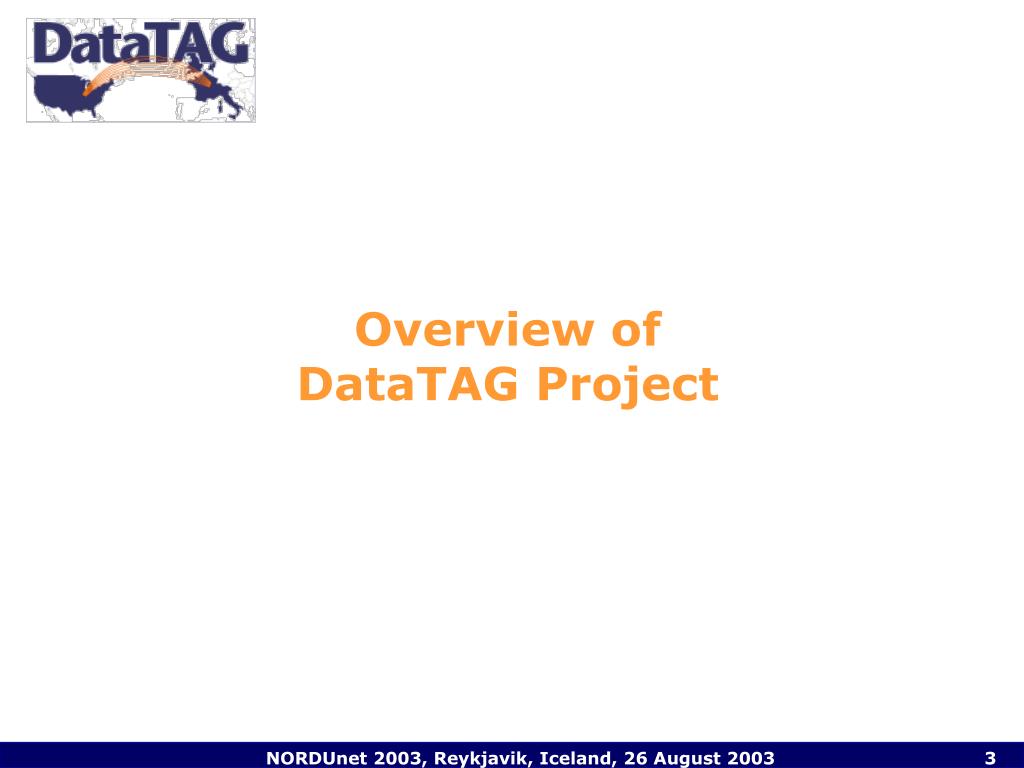 DataTAG

Overview of
DataTAG Project

NORDUnet 2003, Reykjavik, Iceland, 26 August 2003

3